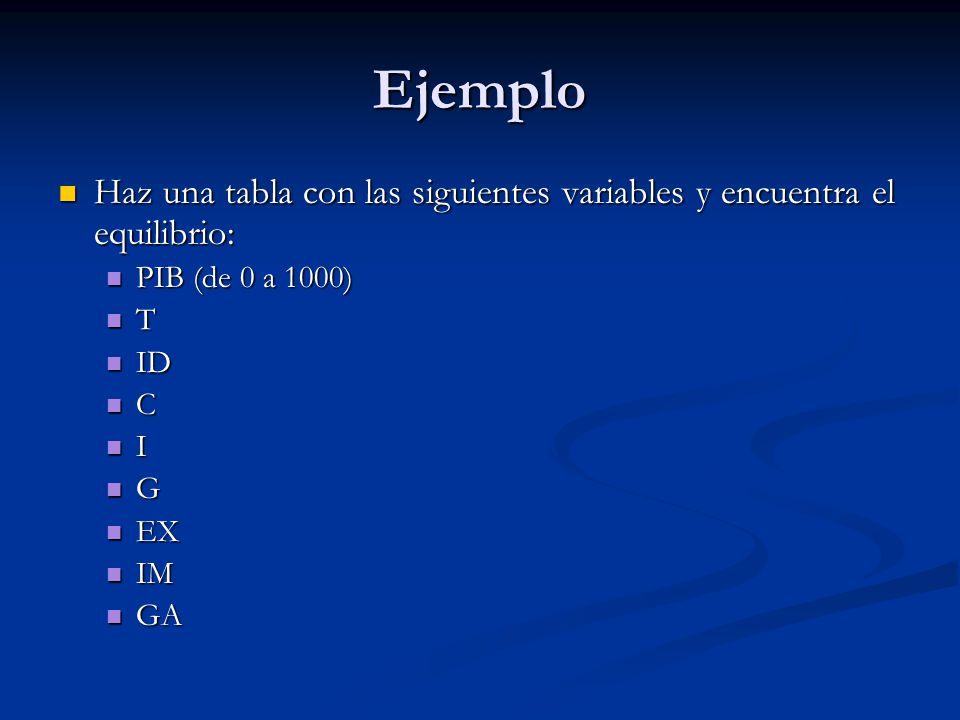 Ejemplo

Haz una tabla con las siguientes variables y encuentra el equilibrio:

PIB (de 0 a 1000)
T
ID
C
I
G
EX
IM
GA